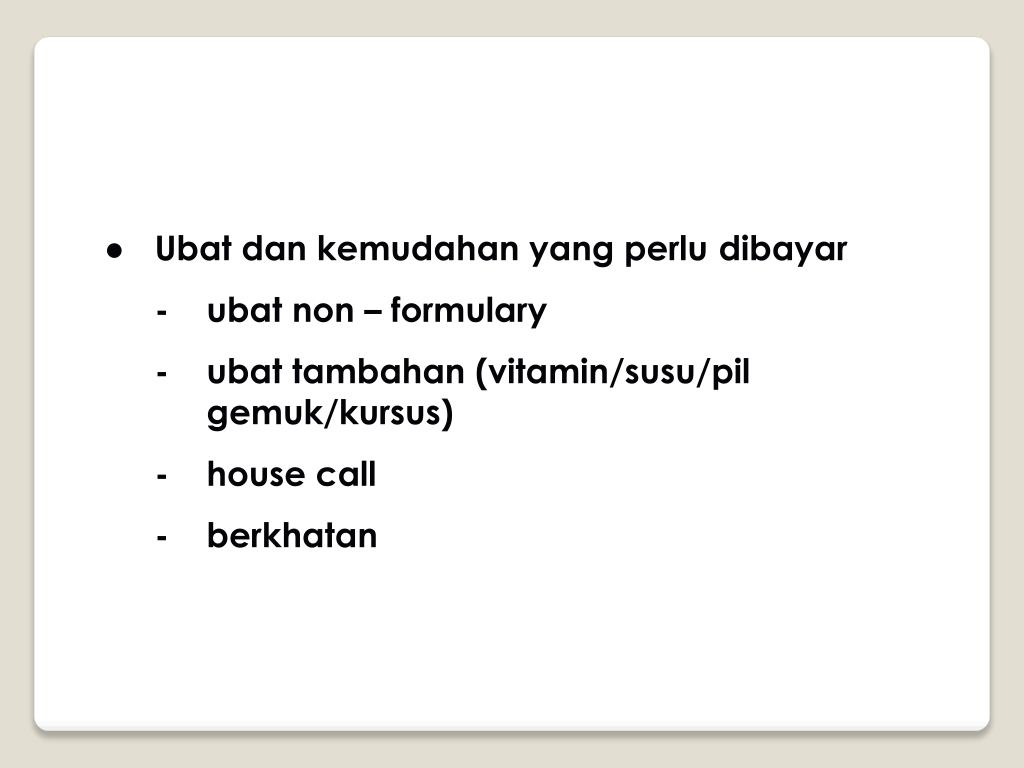 ● Ubat dan kemudahan yang perlu dibayar

- ubat non – formulary

- ubat tambahan (vitamin/susu/pil gemuk/kursus)

- house call

- berkhatan